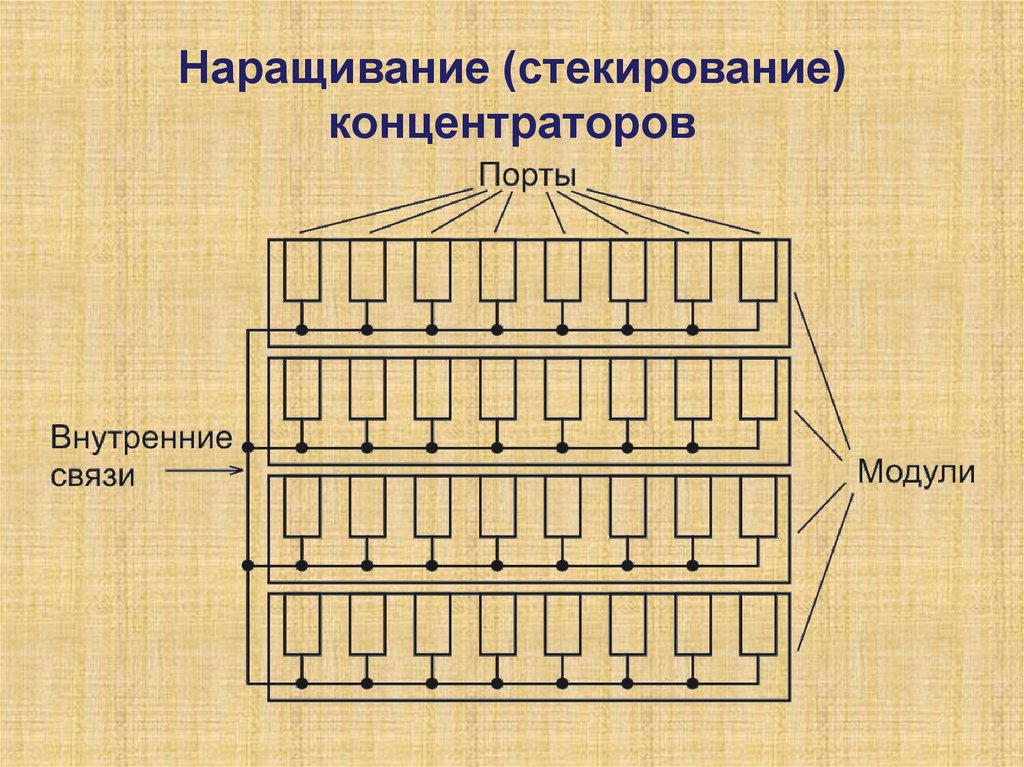 Наращивание (стекирование) концентраторов

Порты

Внутренние связи

Модули